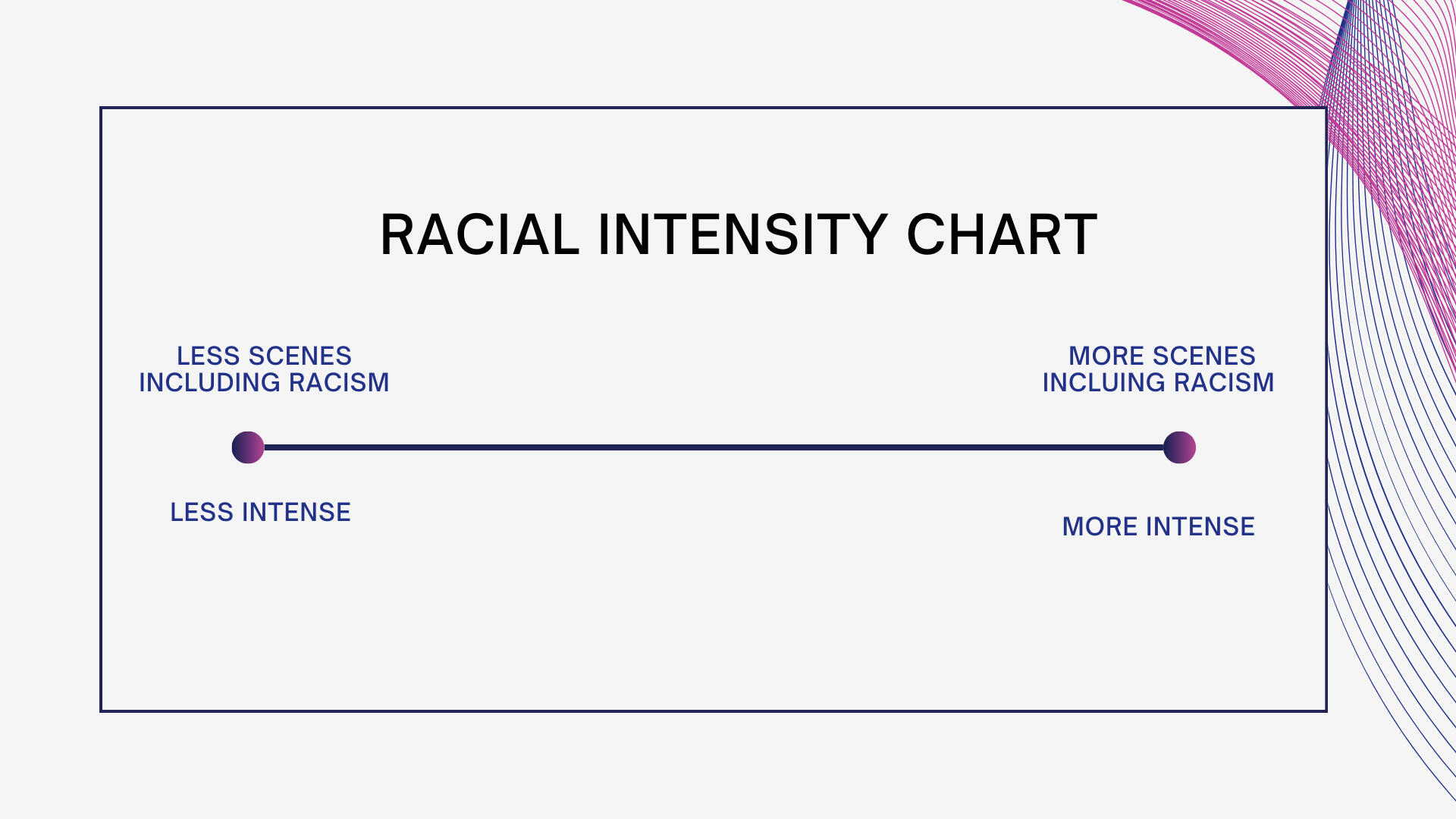 RACIAL INTENSITY CHART

LESS SCENES INCLUDING RACISM

MORE SCENES INCLUING RACISM

LESS INTENSE

MORE INTENSE